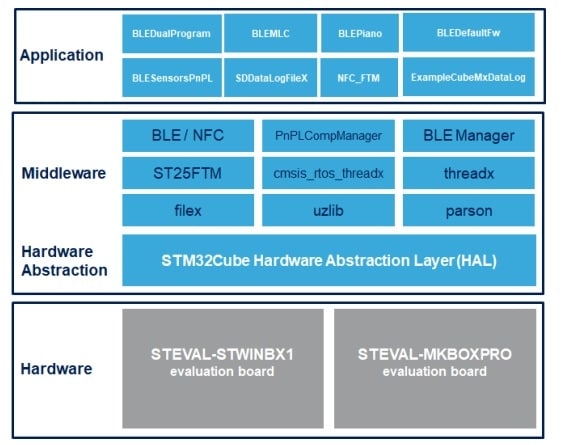 Application

BLEDualProgram
BLEMLC
BLEPiano
BLEDefaultFw
BLESensorsPnPL
SDDataLogFileX
NFC_FTM
ExampleCubeMxDataLog

Middleware

BLE / NFC
PnPLCompManager
BLE Manager
ST25FTM
cmsis_rtos_threadx
threadx
filex
uzlib
parson

Hardware Abstraction

STM32Cube Hardware Abstraction Layer (HAL)

Hardware

STEVAL-STWINBX1 evaluation board
STEVAL-MKBOXPRO evaluation board